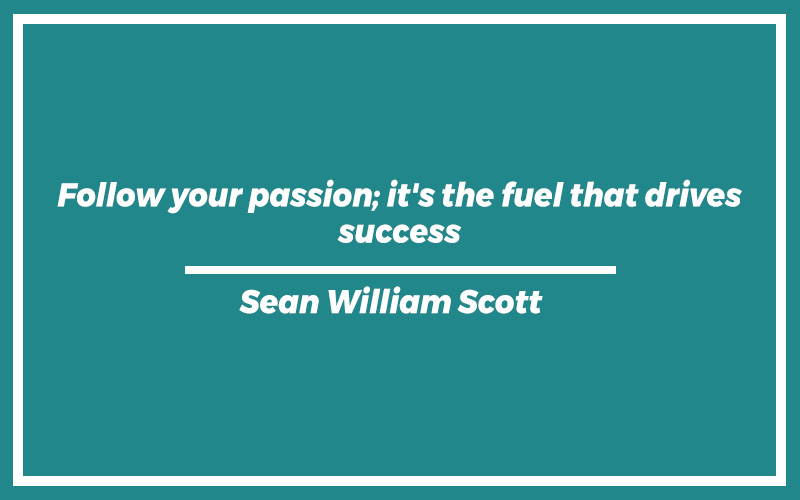 Follow your passion; it's the fuel that drives success

Sean William Scott